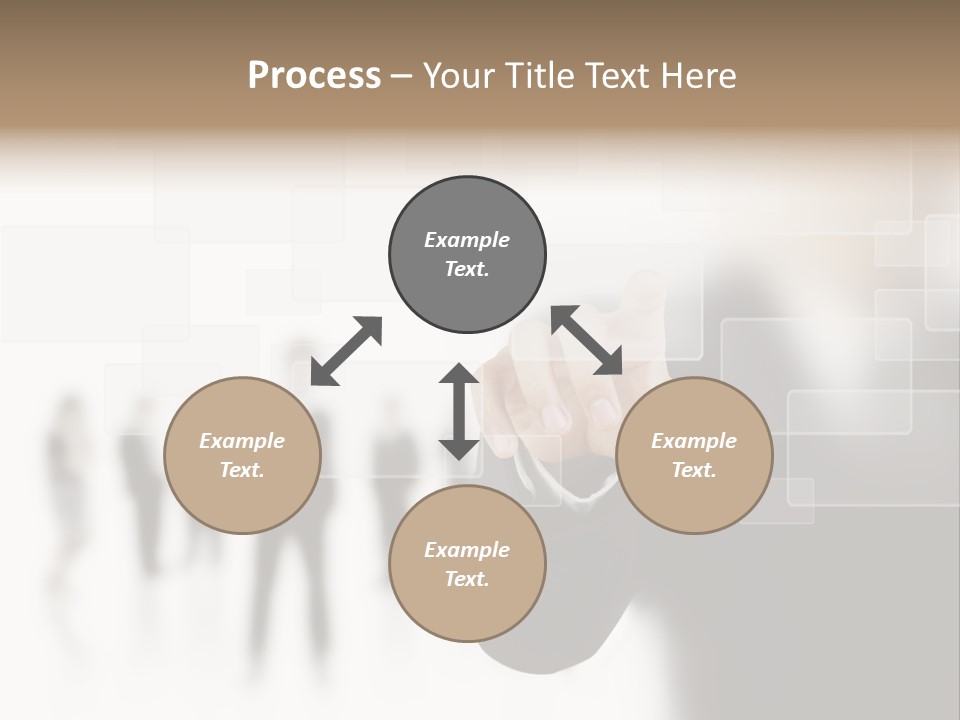 Process – Your Title Text Here

Example Text.

Example Text.

Example Text.

Example Text.